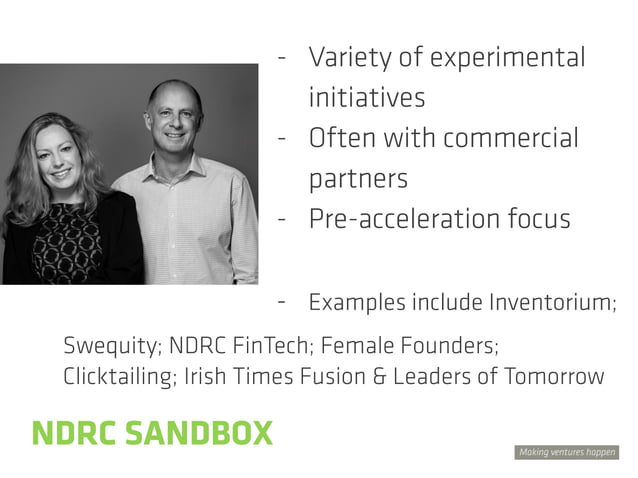 - Variety of experimental initiatives
- Often with commercial partners
- Pre-acceleration focus

- Examples include Inventorium; Swequity; NDRC FinTech; Female Founders; Clicktailing; Irish Times Fusion & Leaders of Tomorrow

NDRC SANDBOX

Making ventures happen